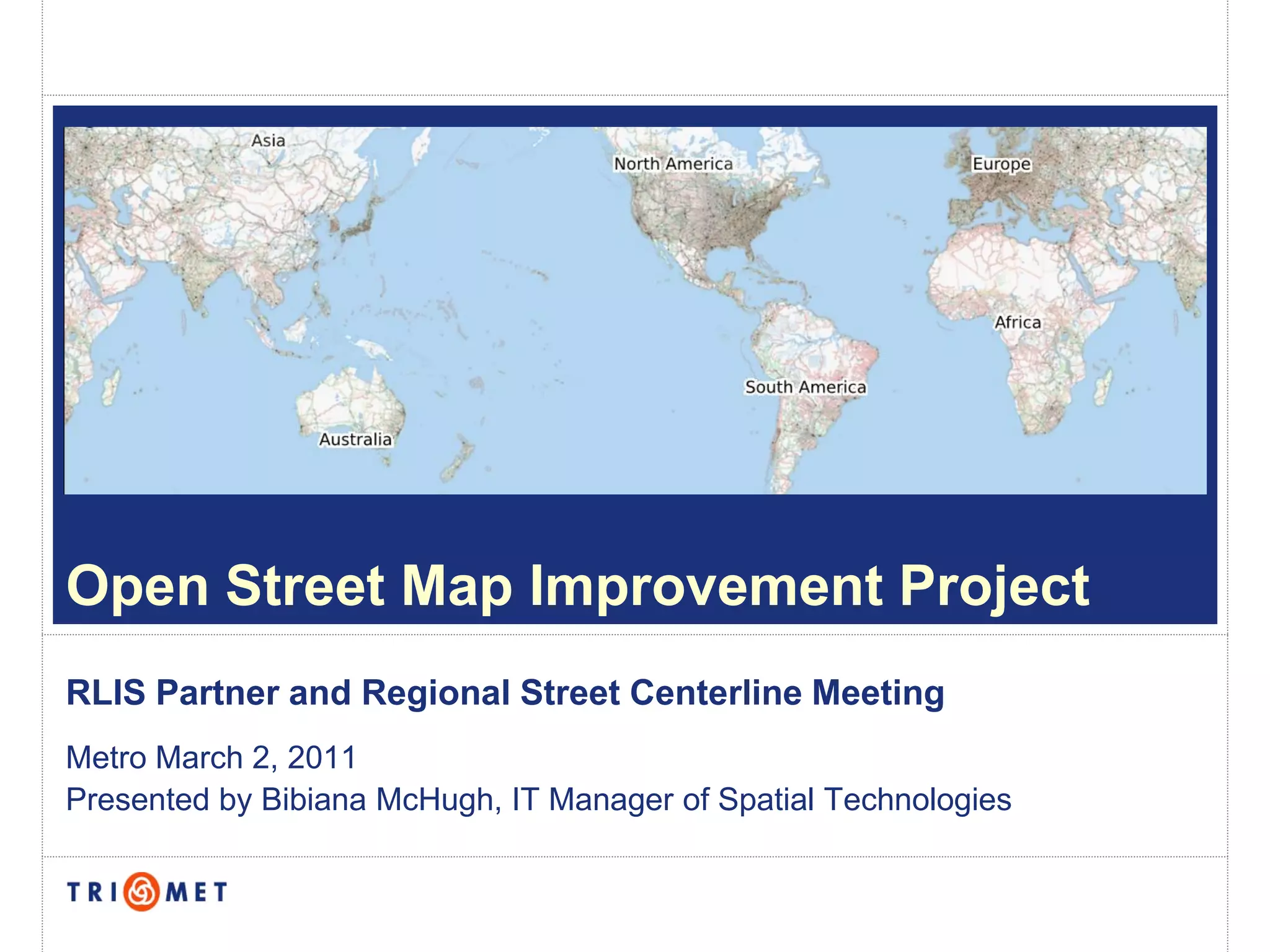 Asia

North America

Europe

Africa

South America

Australia

Open Street Map Improvement Project

RLIS Partner and Regional Street Centerline Meeting

Metro March 2, 2011
Presented by Bibiana McHugh, IT Manager of Spatial Technologies

TRI MET